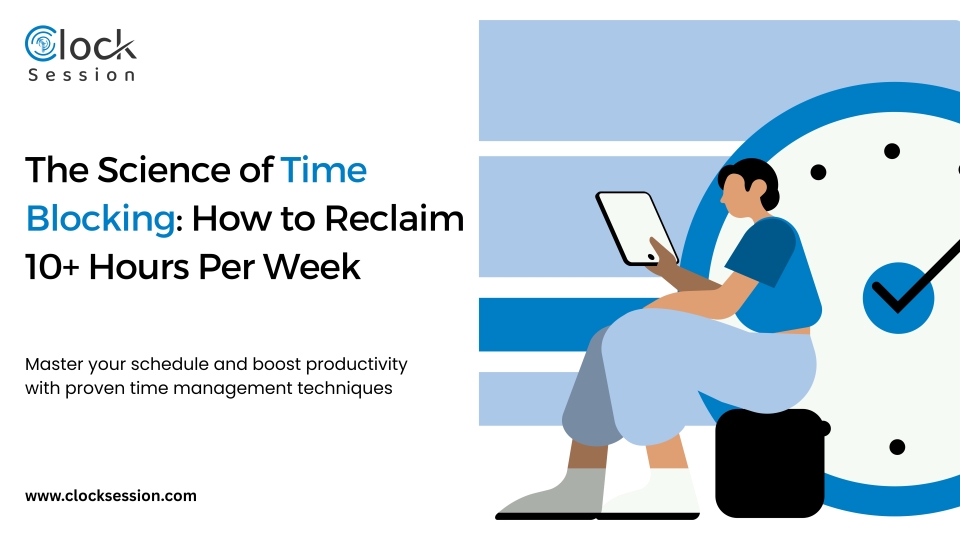 Clock
Session

The Science of Time Blocking: How to Reclaim 10+ Hours Per Week

Master your schedule and boost productivity with proven time management techniques

www.clocksession.com